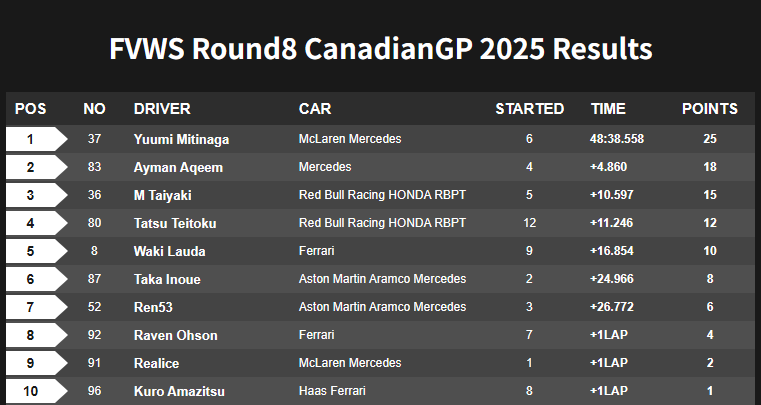 FVWS Round8 CanadianGP 2025 Results

| POS | NO | DRIVER | CAR | STARTED | TIME | POINTS |
|---|---|---|---|---|---|---|
| 1 | 37 | Yuumi Mitinaga | McLaren Mercedes | 6 | 48:38.558 | 25 |
| 2 | 83 | Ayman Aqeem | Mercedes | 4 | +4.860 | 18 |
| 3 | 36 | M Taiyaki | Red Bull Racing HONDA RBPT | 5 | +10.597 | 15 |
| 4 | 80 | Tatsu Teitoku | Red Bull Racing HONDA RBPT | 12 | +11.246 | 12 |
| 5 | 8 | Waki Lauda | Ferrari | 9 | +16.854 | 10 |
| 6 | 87 | Taka Inoue | Aston Martin Aramco Mercedes | 2 | +24.966 | 8 |
| 7 | 52 | Ren53 | Aston Martin Aramco Mercedes | 3 | +26.772 | 6 |
| 8 | 92 | Raven Ohson | Ferrari | 7 | +1LAP | 4 |
| 9 | 91 | Realice | McLaren Mercedes | 1 | +1LAP | 2 |
| 10 | 96 | Kuro Amazitsu | Haas Ferrari | 8 | +1LAP | 1 |